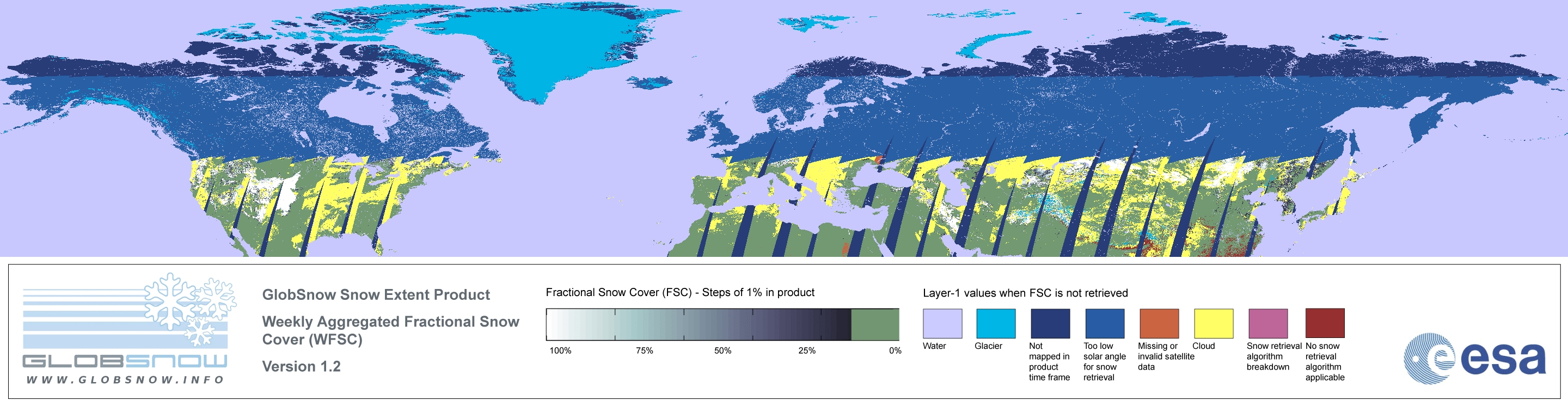 GLOBSNOW
WWW.GLOBSNOW.INFO

GlobSnow Snow Extent Product

Weekly Aggregated Fractional Snow Cover (WFSC)

Version 1.2

Fractional Snow Cover (FSC) - Steps of 1% in product

100% 75% 50% 25% 0%

Layer-1 values when FSC is not retrieved

Water
Glacier
Not mapped in product time frame
Too low solar angle for snow retrieval
Missing or invalid satellite data
Cloud
Snow retrieval algorithm breakdown
No snow retrieval algorithm applicable

esa